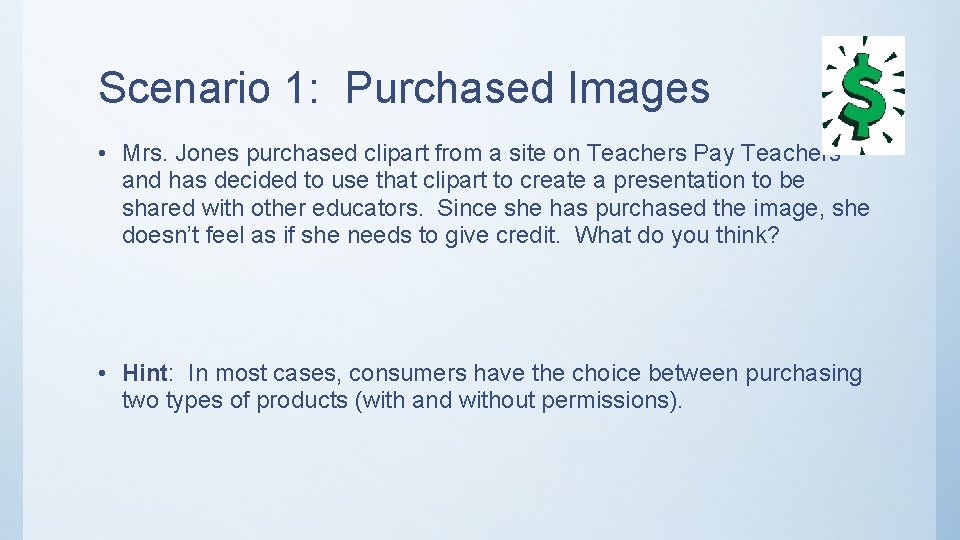 Scenario 1: Purchased Images

$

• Mrs. Jones purchased clipart from a site on Teachers Pay Teachers and has decided to use that clipart to create a presentation to be shared with other educators. Since she has purchased the image, she doesn't feel as if she needs to give credit. What do you think?

• Hint: In most cases, consumers have the choice between purchasing two types of products (with and without permissions).